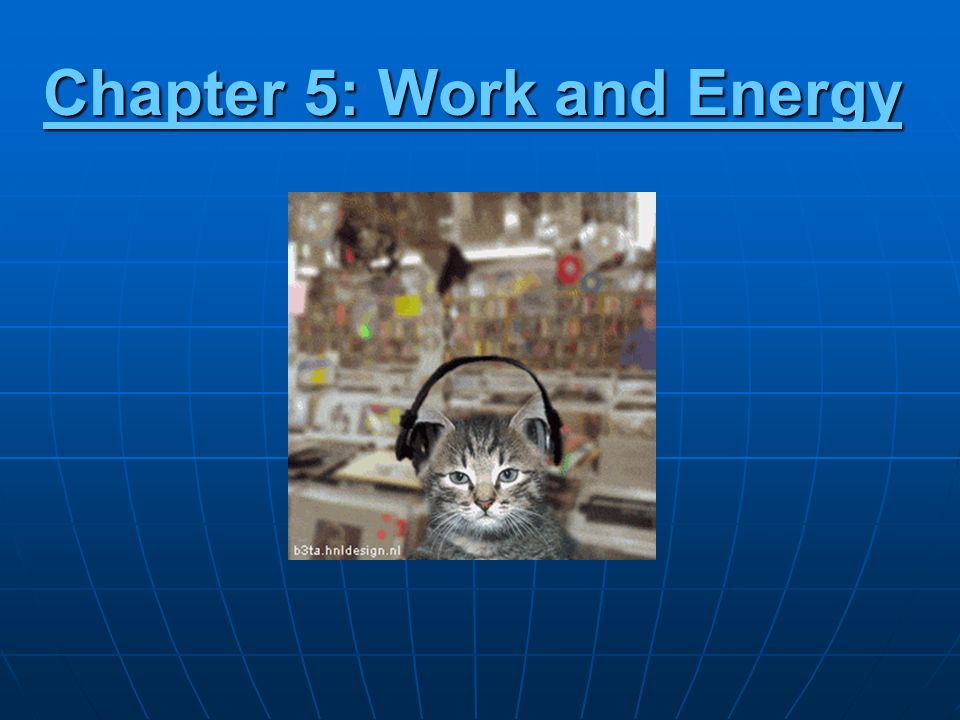 Chapter 5: Work and Energy

b3ta.hnldesign.nl